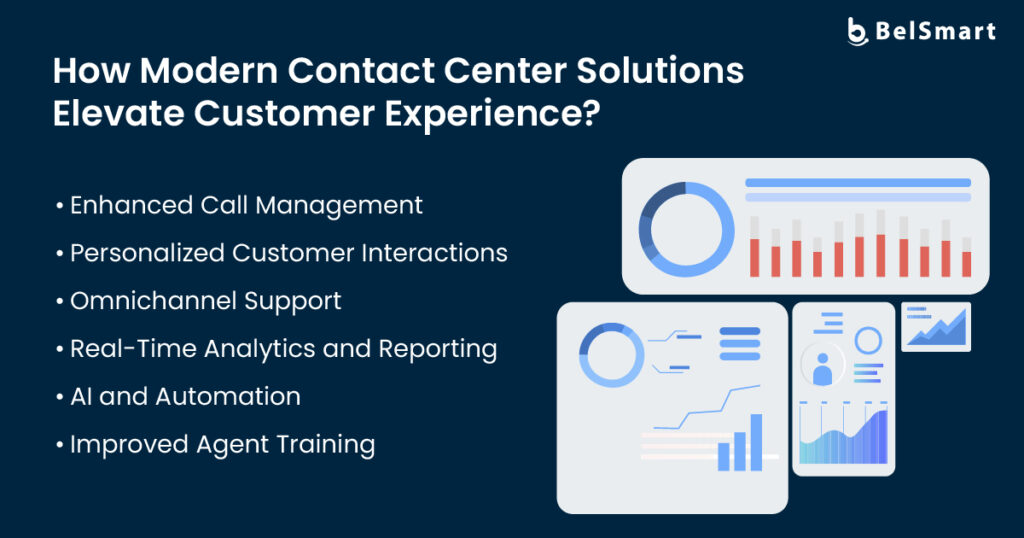 BelSmart

How Modern Contact Center Solutions Elevate Customer Experience?

• Enhanced Call Management
• Personalized Customer Interactions
• Omnichannel Support
• Real-Time Analytics and Reporting
• AI and Automation
• Improved Agent Training